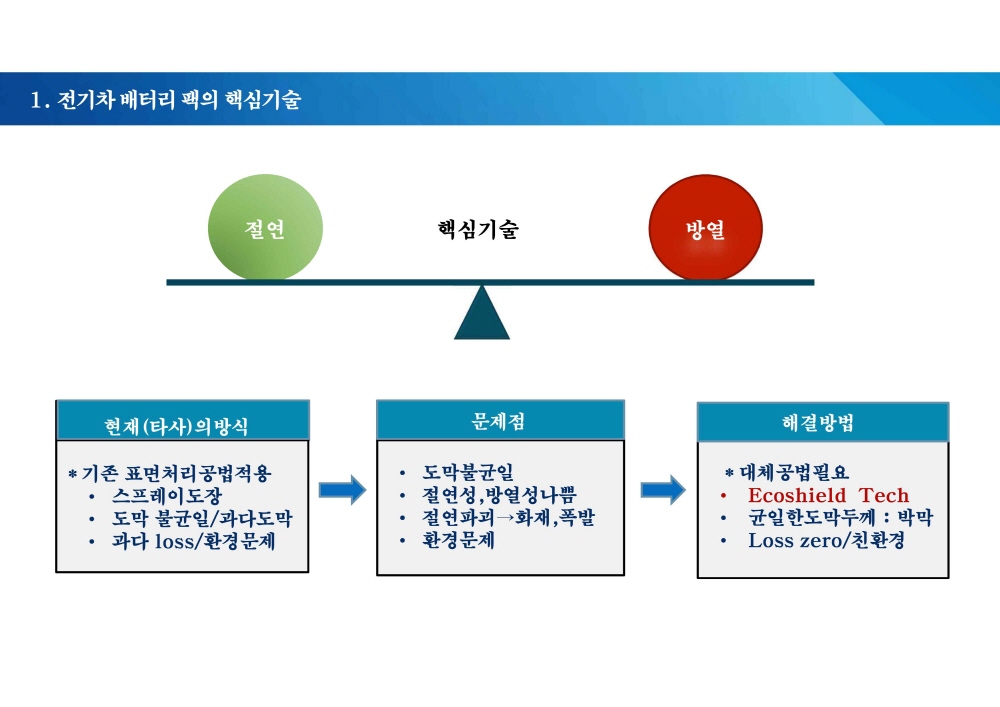 1. 전기차 배터리 팩의 핵심기술

절연

핵심기술

방열

현재(타사)의방식

* 기존 표면처리공법적용
• 스프레이도장
• 도막 불균일/과다도막
• 과다 loss/환경문제

문제점

• 도막불균일
• 절연성,방열성나쁨
• 절연파괴→화재,폭발
• 환경문제

해결방법

* 대체공법필요
• Ecoshield Tech
• 균일한도막두께 : 박막
• Loss zero/친환경